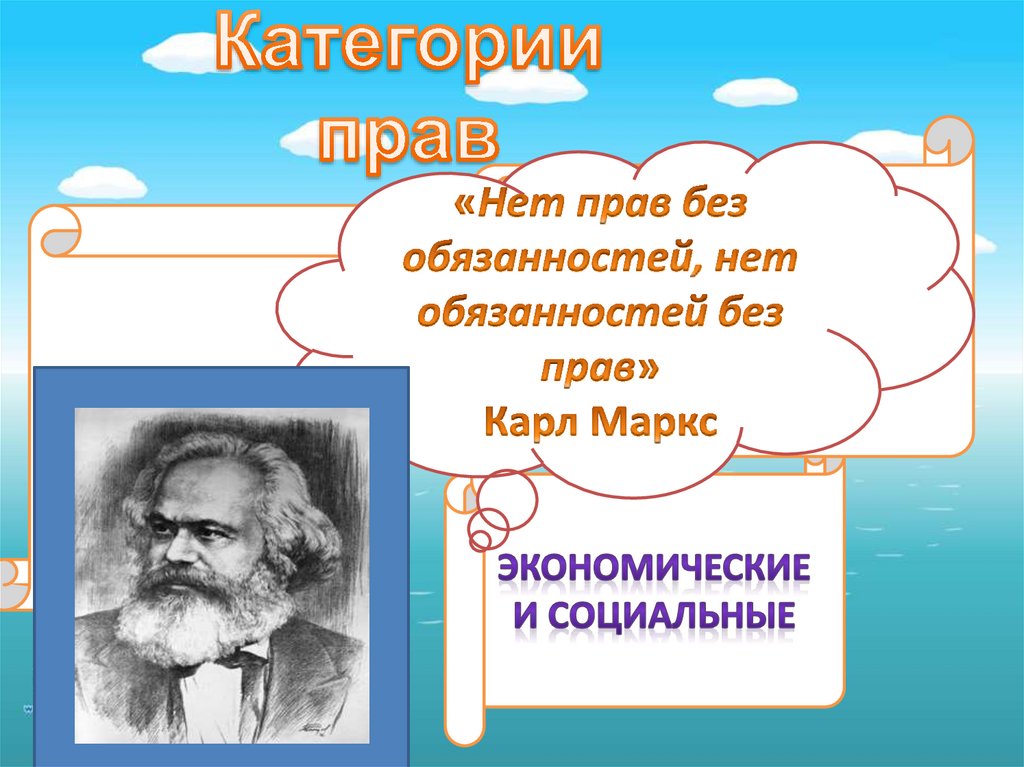 Категории прав

«Нет прав без обязанностей, нет обязанностей без прав»
Карл Маркс

ЭКОНОМИЧЕСКИЕ И СОЦИАЛЬНЫЕ